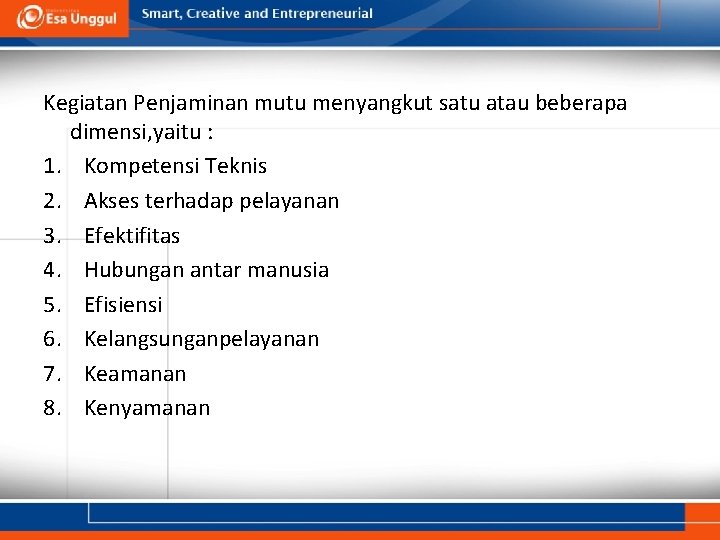 Esa Unggul

Smart, Creative and Entrepreneurial

Kegiatan Penjaminan mutu menyangkut satu atau beberapa dimensi,yaitu :

1. Kompetensi Teknis
2. Akses terhadap pelayanan
3. Efektifitas
4. Hubungan antar manusia
5. Efisiensi
6. Kelangsunganpelayanan
7. Keamanan
8. Kenyamanan